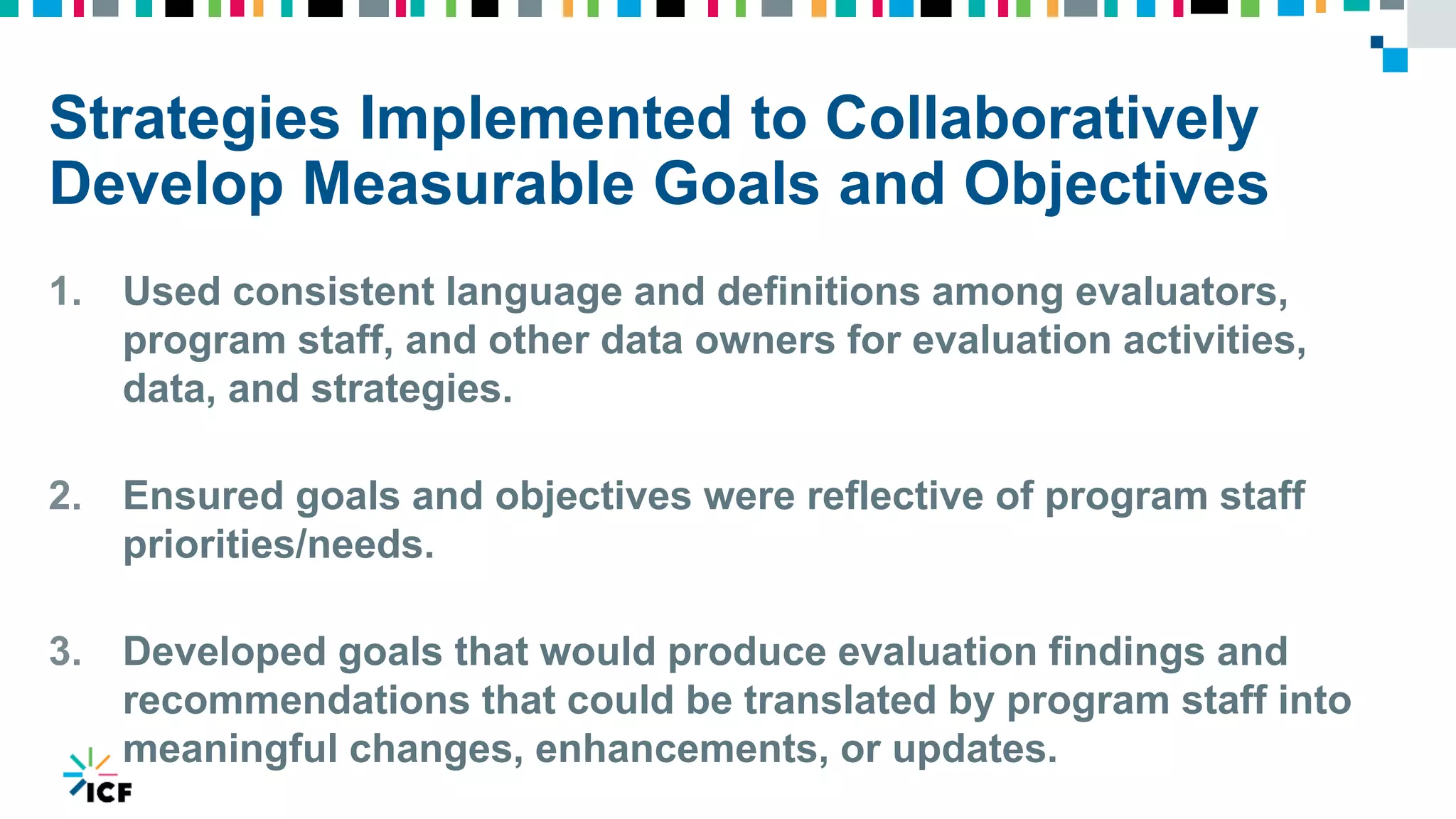 Strategies Implemented to Collaboratively Develop Measurable Goals and Objectives

1. Used consistent language and definitions among evaluators, program staff, and other data owners for evaluation activities, data, and strategies.

2. Ensured goals and objectives were reflective of program staff priorities/needs.

3. Developed goals that would produce evaluation findings and recommendations that could be translated by program staff into meaningful changes, enhancements, or updates.

ICF